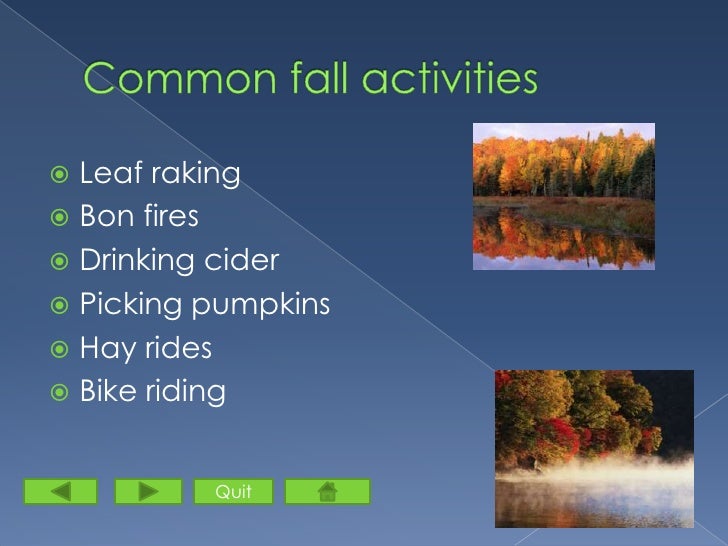 Common fall activities

Leaf raking
Bon fires
Drinking cider
Picking pumpkins
Hay rides
Bike riding

Quit